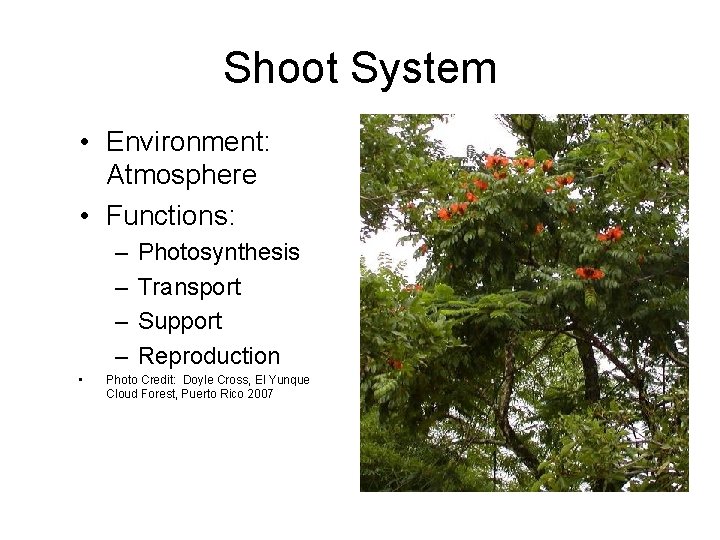 Shoot System

• Environment: Atmosphere
• Functions:
– Photosynthesis
– Transport
– Support
– Reproduction
• Photo Credit: Doyle Cross, El Yunque Cloud Forest, Puerto Rico 2007